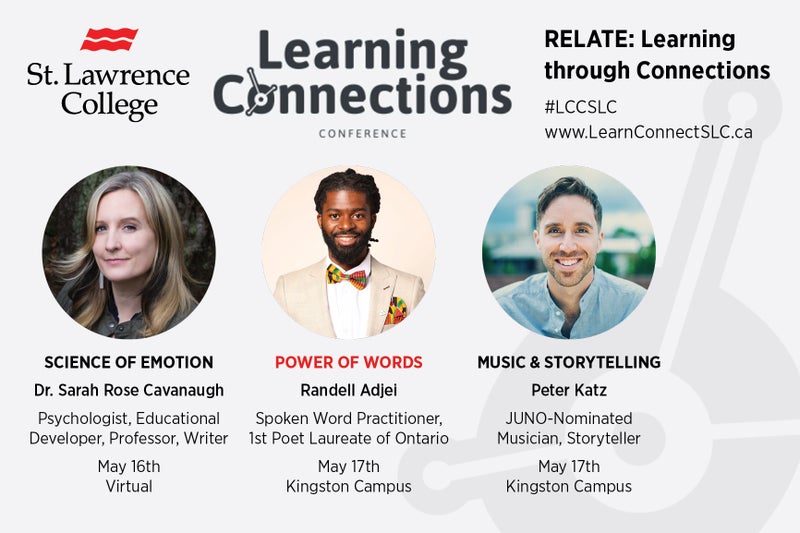 St. Lawrence College

Learning Connections
CONFERENCE

RELATE: Learning through Connections
#LCCSLC
www.LearnConnectSLC.ca

SCIENCE OF EMOTION
Dr. Sarah Rose Cavanaugh
Psychologist, Educational Developer, Professor, Writer
May 16th
Virtual

POWER OF WORDS
Randell Adjei
Spoken Word Practitioner, 1st Poet Laureate of Ontario
May 17th
Kingston Campus

MUSIC & STORYTELLING
Peter Katz
JUNO-Nominated Musician, Storyteller
May 17th
Kingston Campus